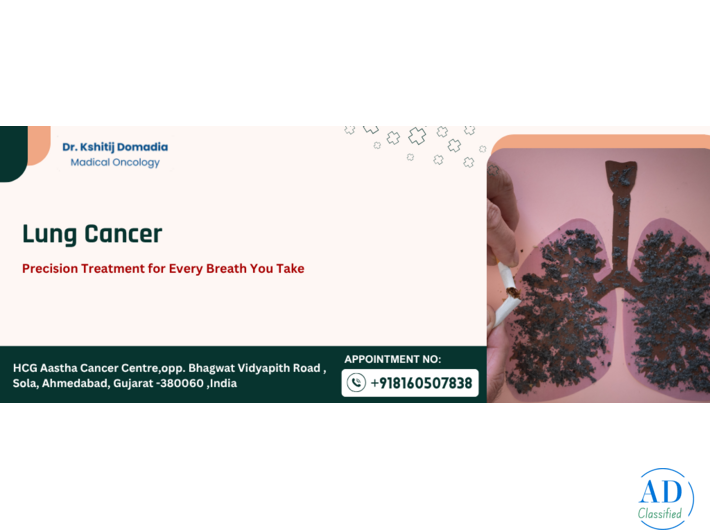 Dr. Kshitij Domadia
Madical Oncology

Lung Cancer

Precision Treatment for Every Breath You Take

HCG Aastha Cancer Centre,opp. Bhagwat Vidyapith Road , Sola, Ahmedabad, Gujarat -380060 ,India

APPOINTMENT NO:
+918160507838

AD
Classified